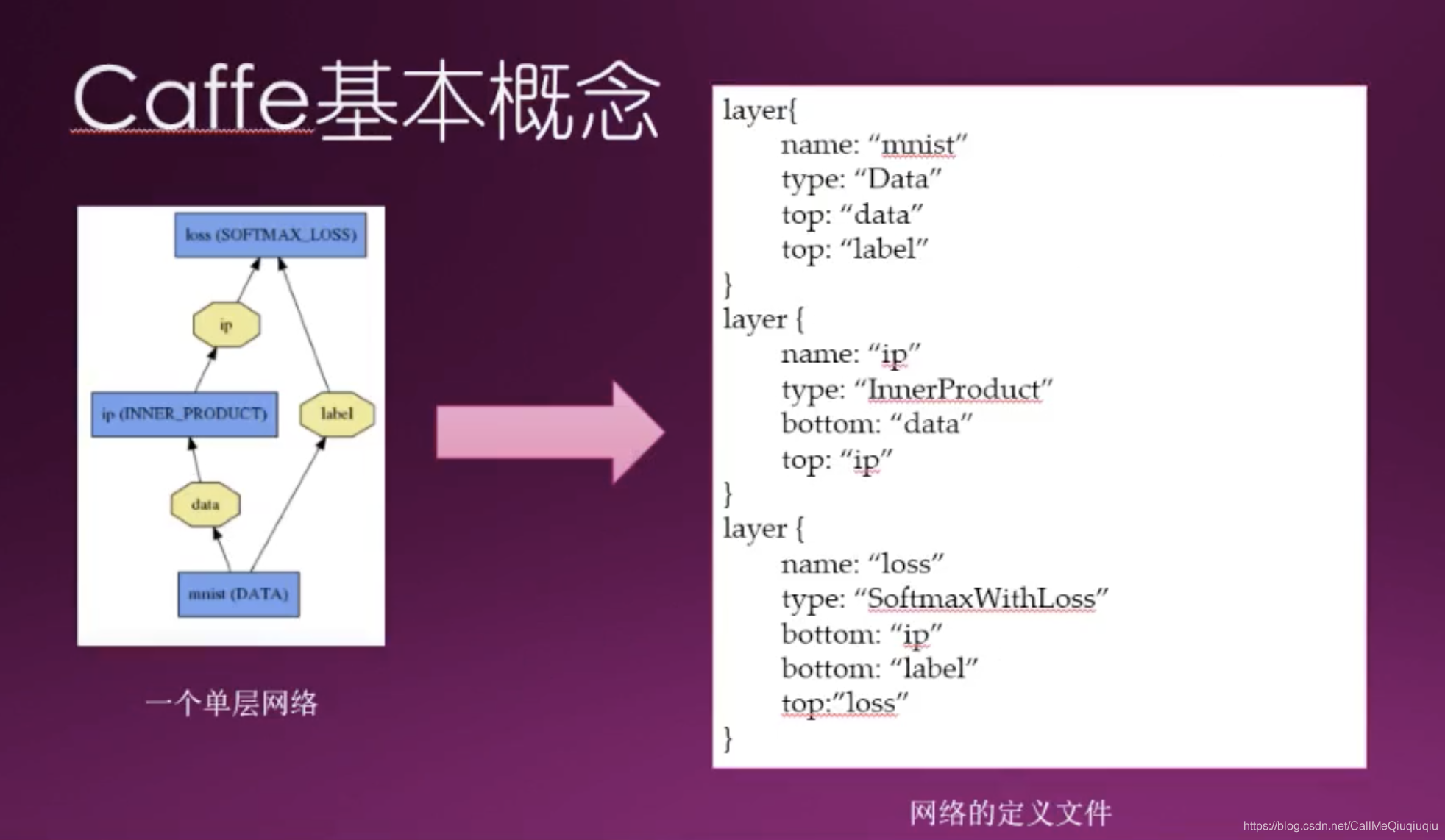 Caffe基本概念

loss (SOFTMAX_LOSS)

ip

ip (INNER_PRODUCT)

label

data

mnist (DATA)

一个单层网络

layer{
name: “mnist”
type: “Data”
top: “data”
top: “label”
}
layer {
name: “ip”
type: “InnerProduct”
bottom: “data”
top: “ip”
}
layer {
name: “loss”
type: “SoftmaxWithLoss”
bottom: “ip”
bottom: “label”
top:”loss”
}

网络的定义文件

https://blog.csdn.net/CallMeQiuqiuqiu